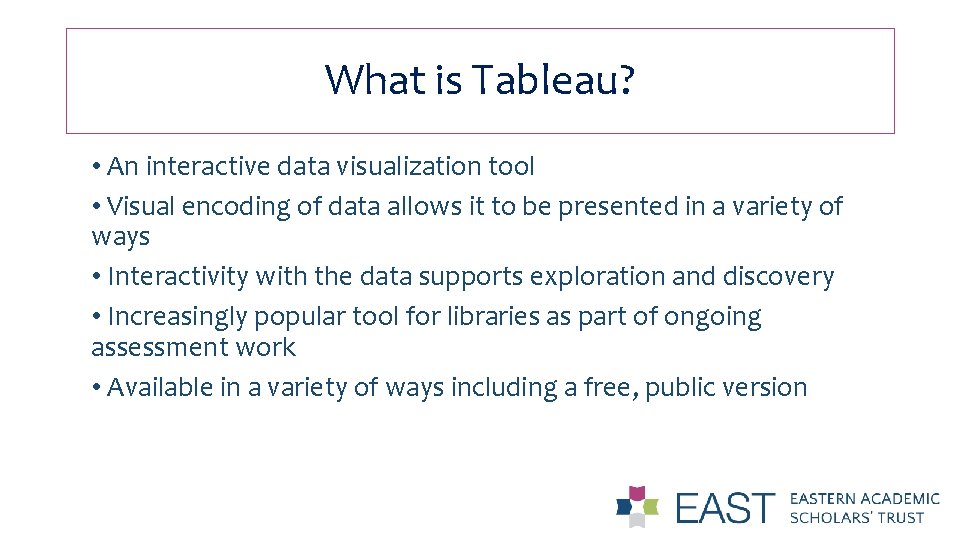 What is Tableau?

• An interactive data visualization tool

• Visual encoding of data allows it to be presented in a variety of ways

• Interactivity with the data supports exploration and discovery

• Increasingly popular tool for libraries as part of ongoing assessment work

• Available in a variety of ways including a free, public version

EAST EASTERN ACADEMIC SCHOLARS' TRUST